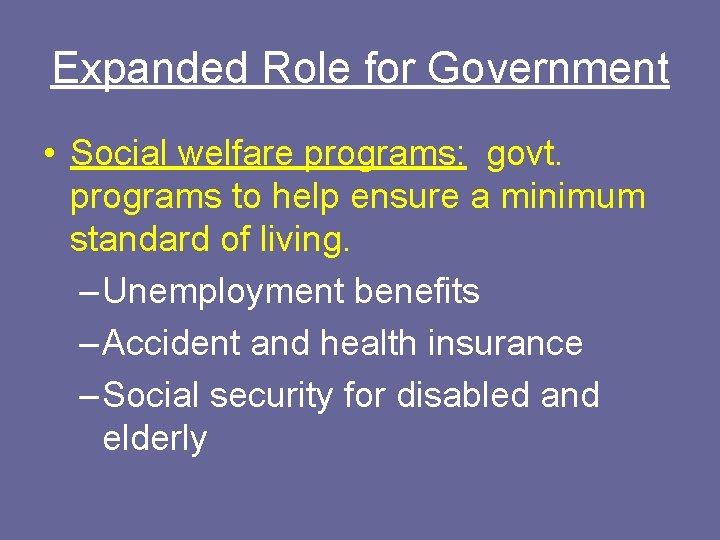 Expanded Role for Government

• Social welfare programs: govt. programs to help ensure a minimum standard of living.
– Unemployment benefits
– Accident and health insurance
– Social security for disabled and elderly